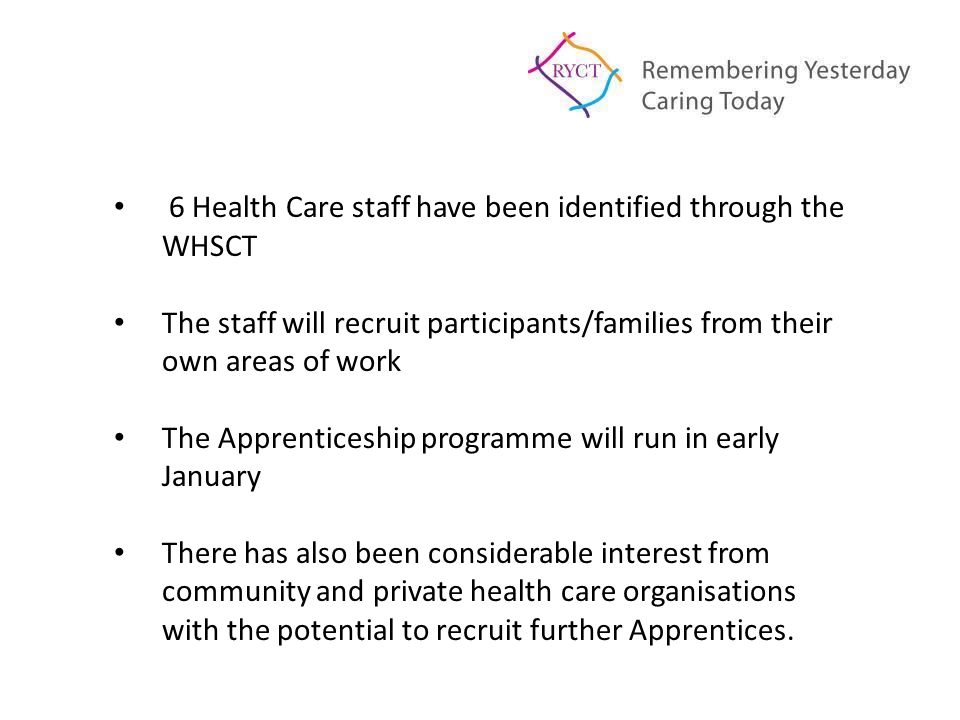 RYCT Remembering Yesterday Caring Today

• 6 Health Care staff have been identified through the WHSCT

• The staff will recruit participants/families from their own areas of work

• The Apprenticeship programme will run in early January

• There has also been considerable interest from community and private health care organisations with the potential to recruit further Apprentices.